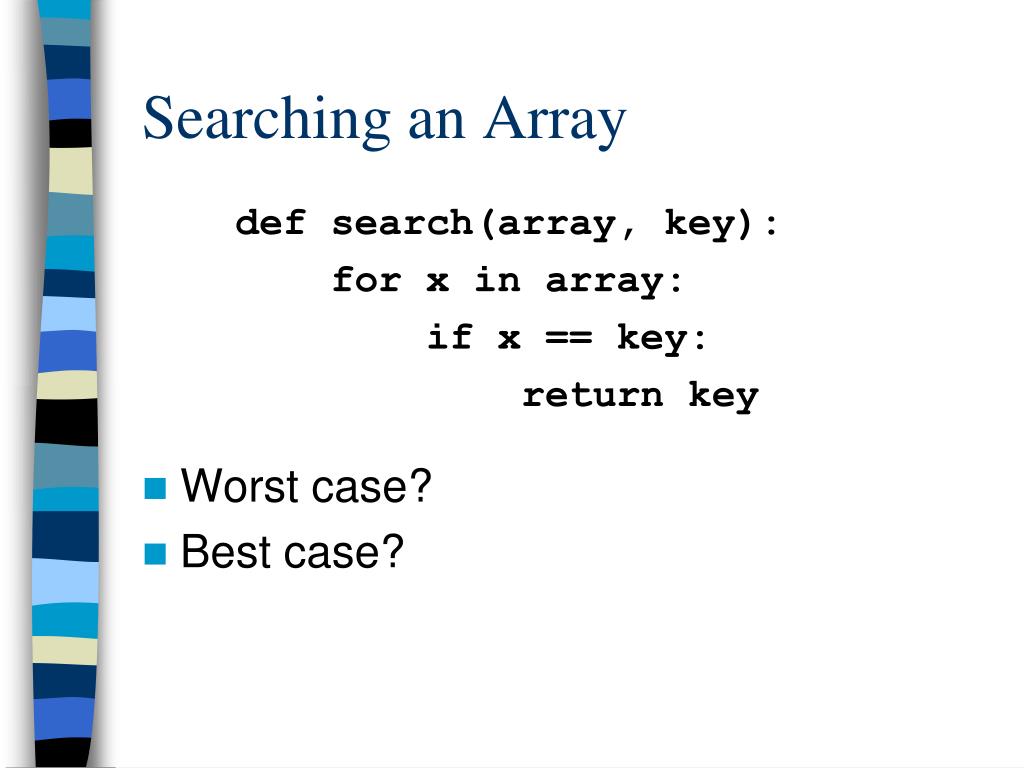 Searching an Array

def search(array, key):
    for x in array:
        if x == key:
            return key

Worst case?
Best case?